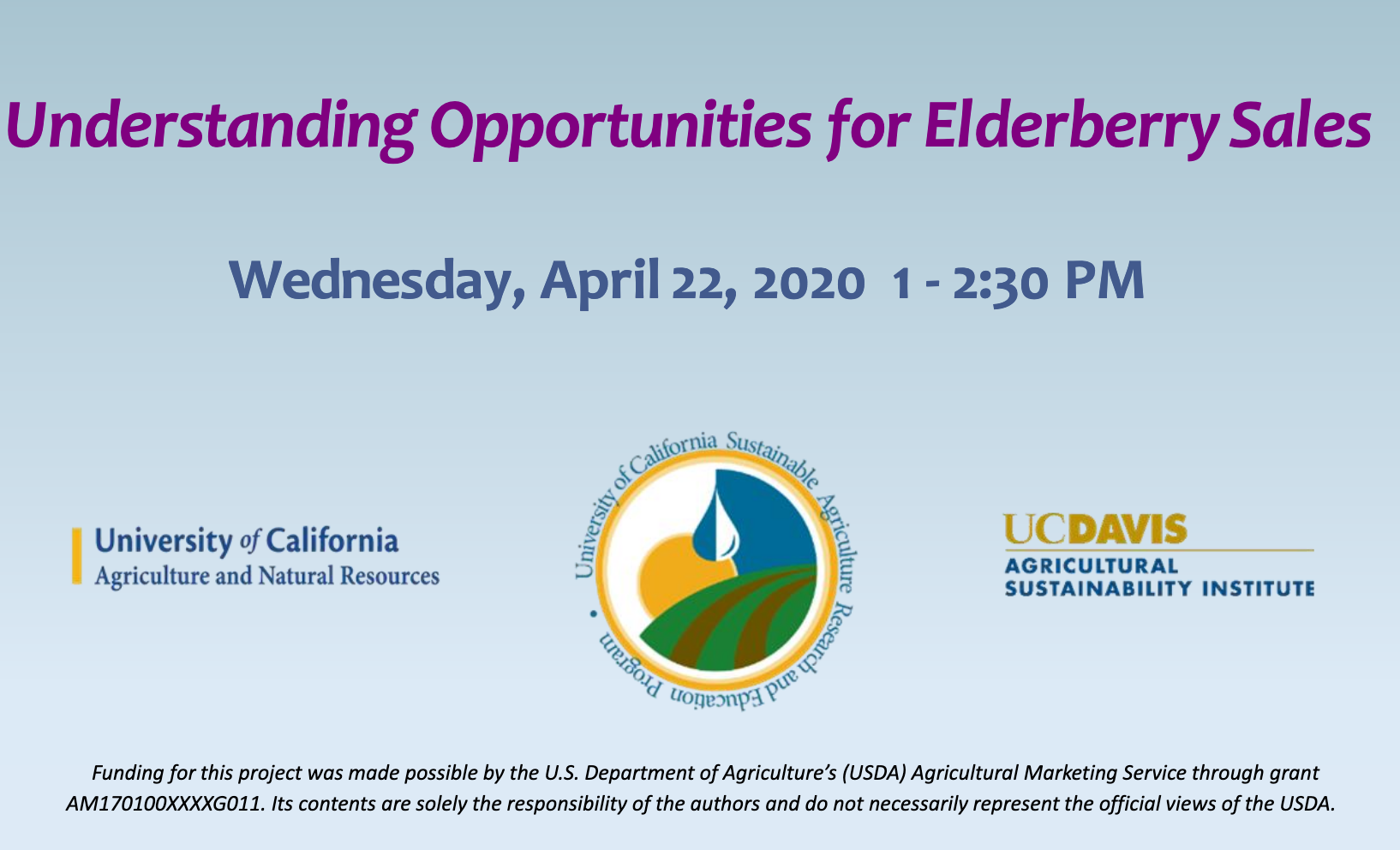 Understanding Opportunities for Elderberry Sales

Wednesday, April 22, 2020 1 - 2:30 PM

University of California
Agriculture and Natural Resources

University of California Sustainable Agriculture Research and Education Program

UCDAVIS
AGRICULTURAL SUSTAINABILITY INSTITUTE

Funding for this project was made possible by the U.S. Department of Agriculture's (USDA) Agricultural Marketing Service through grant AM170100XXXXG011. Its contents are solely the responsibility of the authors and do not necessarily represent the official views of the USDA.